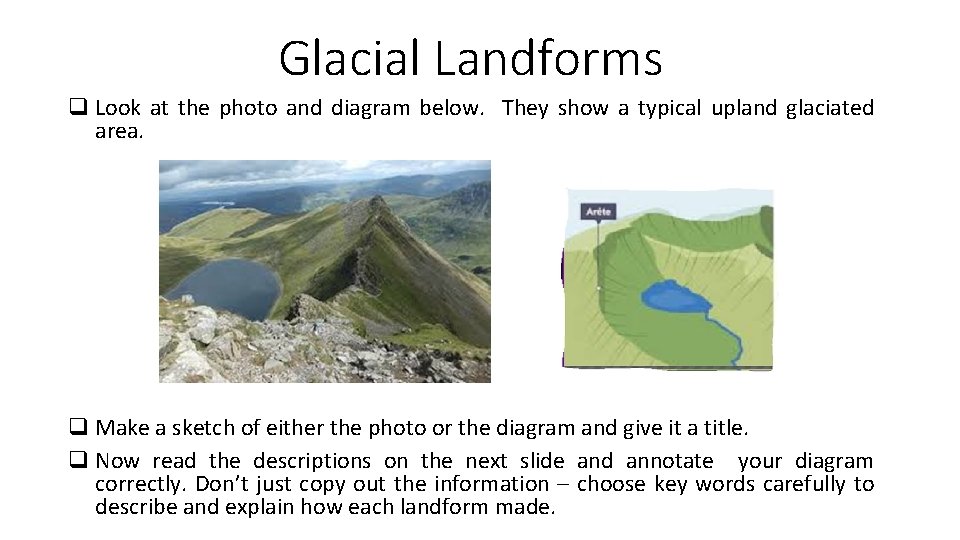 Glacial Landforms

❑ Look at the photo and diagram below. They show a typical upland glaciated area.

Arête

❑ Make a sketch of either the photo or the diagram and give it a title.

❑ Now read the descriptions on the next slide and annotate your diagram correctly. Don't just copy out the information – choose key words carefully to describe and explain how each landform made.